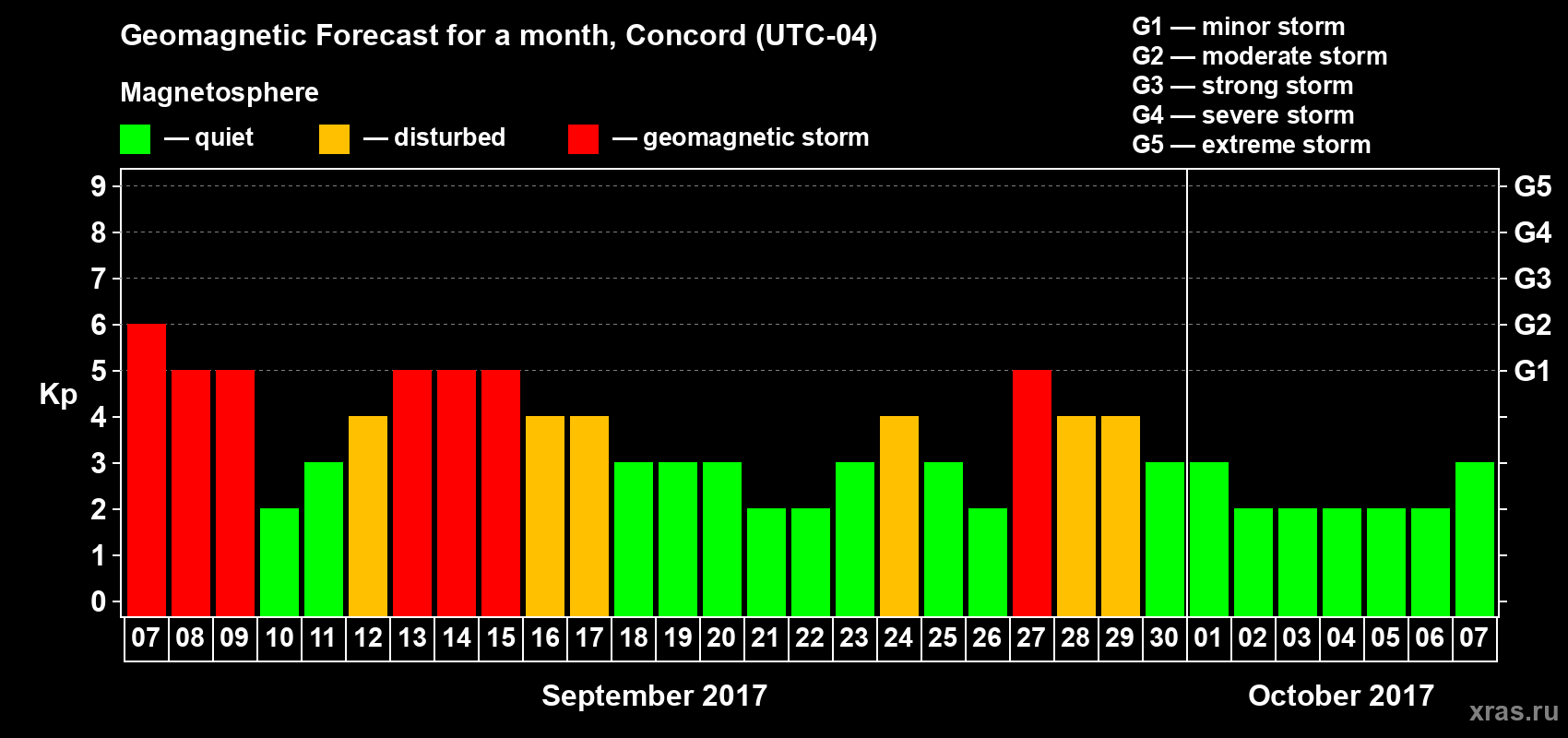 Geomagnetic Forecast for a month, Concord (UTC-04)

Magnetosphere

— quiet — disturbed — geomagnetic storm

G1 — minor storm
G2 — moderate storm
G3 — strong storm
G4 — severe storm
G5 — extreme storm

Kp

9 8 7 6 5 4 3 2 1 0

G5 G4 G3 G2 G1

07 08 09 10 11 12 13 14 15 16 17 18 19 20 21 22 23 24 25 26 27 28 29 30 01 02 03 04 05 06 07

September 2017

October 2017

xras.ru